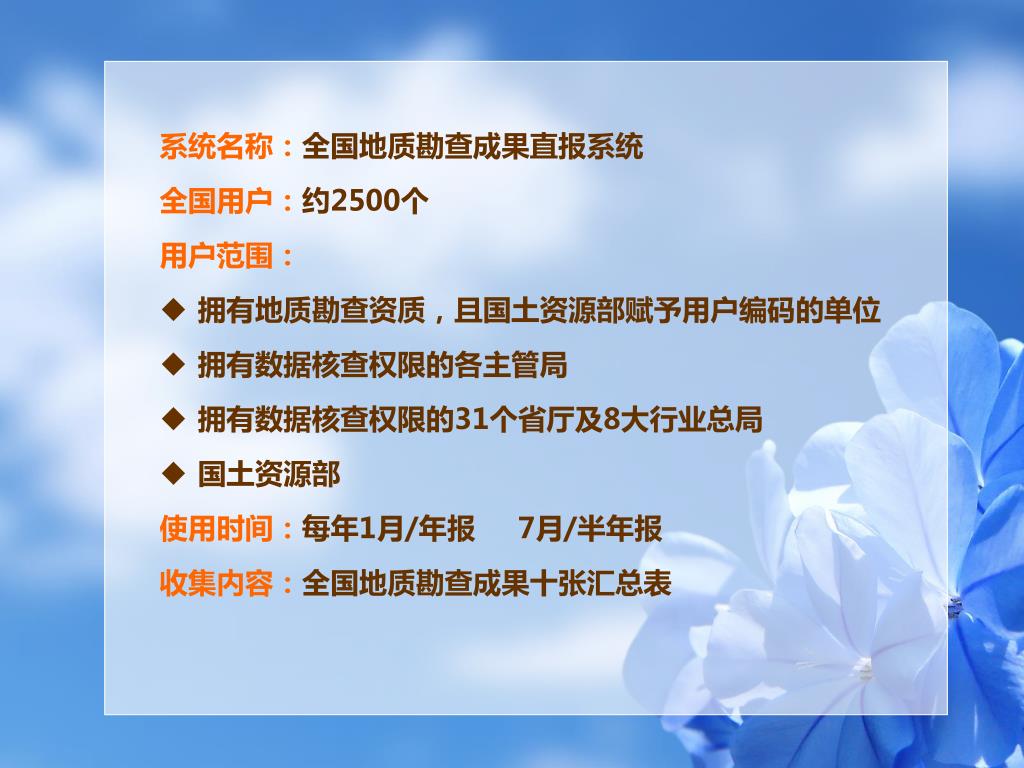 系统名称：全国地质勘查成果直报系统

全国用户：约2500个

用户范围：

◆ 拥有地质勘查资质，且国土资源部赋予用户编码的单位

◆ 拥有数据核查权限的各主管局

◆ 拥有数据核查权限的31个省厅及8大行业总局

◆ 国土资源部

使用时间：每年1月/年报 7月/半年报

收集内容：全国地质勘查成果十张汇总表